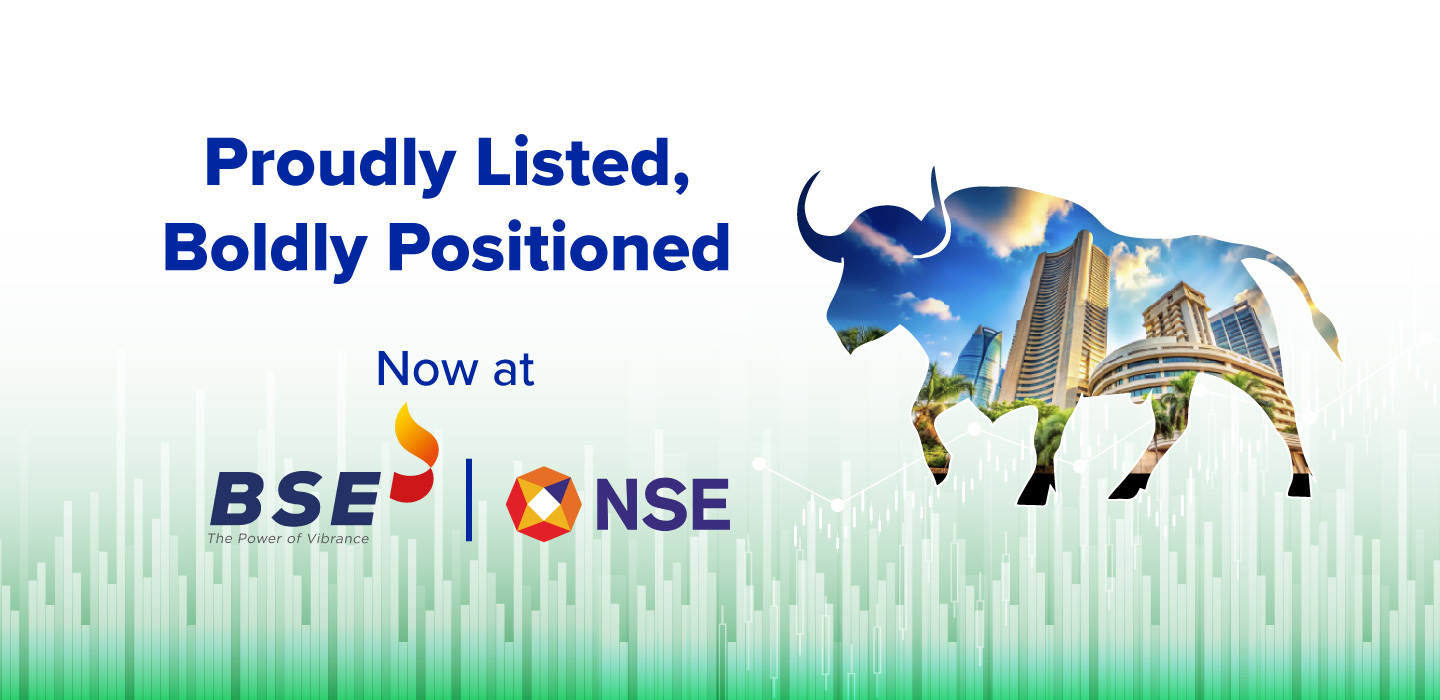 Proudly Listed,
Boldly Positioned

Now at

BSE
The Power of Vibrance

NSE